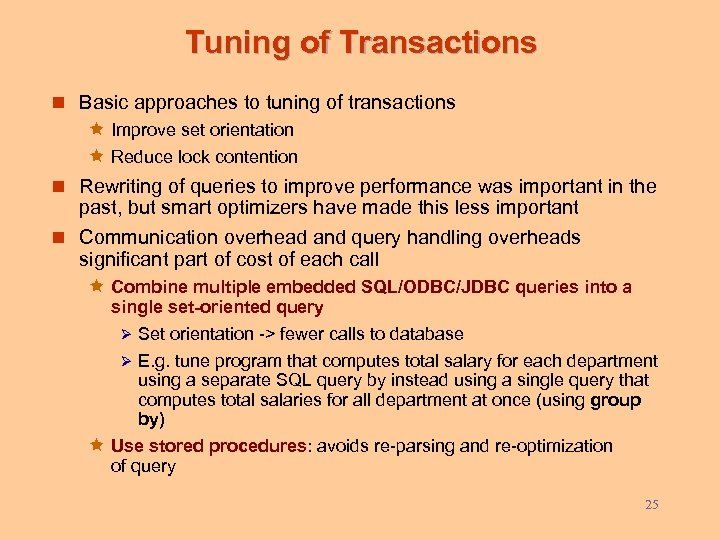 Tuning of Transactions

Basic approaches to tuning of transactions

Improve set orientation

Reduce lock contention

Rewriting of queries to improve performance was important in the past, but smart optimizers have made this less important

Communication overhead and query handling overheads significant part of cost of each call

Combine multiple embedded SQL/ODBC/JDBC queries into a single set-oriented query

Set orientation -> fewer calls to database

E.g. tune program that computes total salary for each department using a separate SQL query by instead using a single query that computes total salaries for all department at once (using group by)

Use stored procedures: avoids re-parsing and re-optimization of query

25